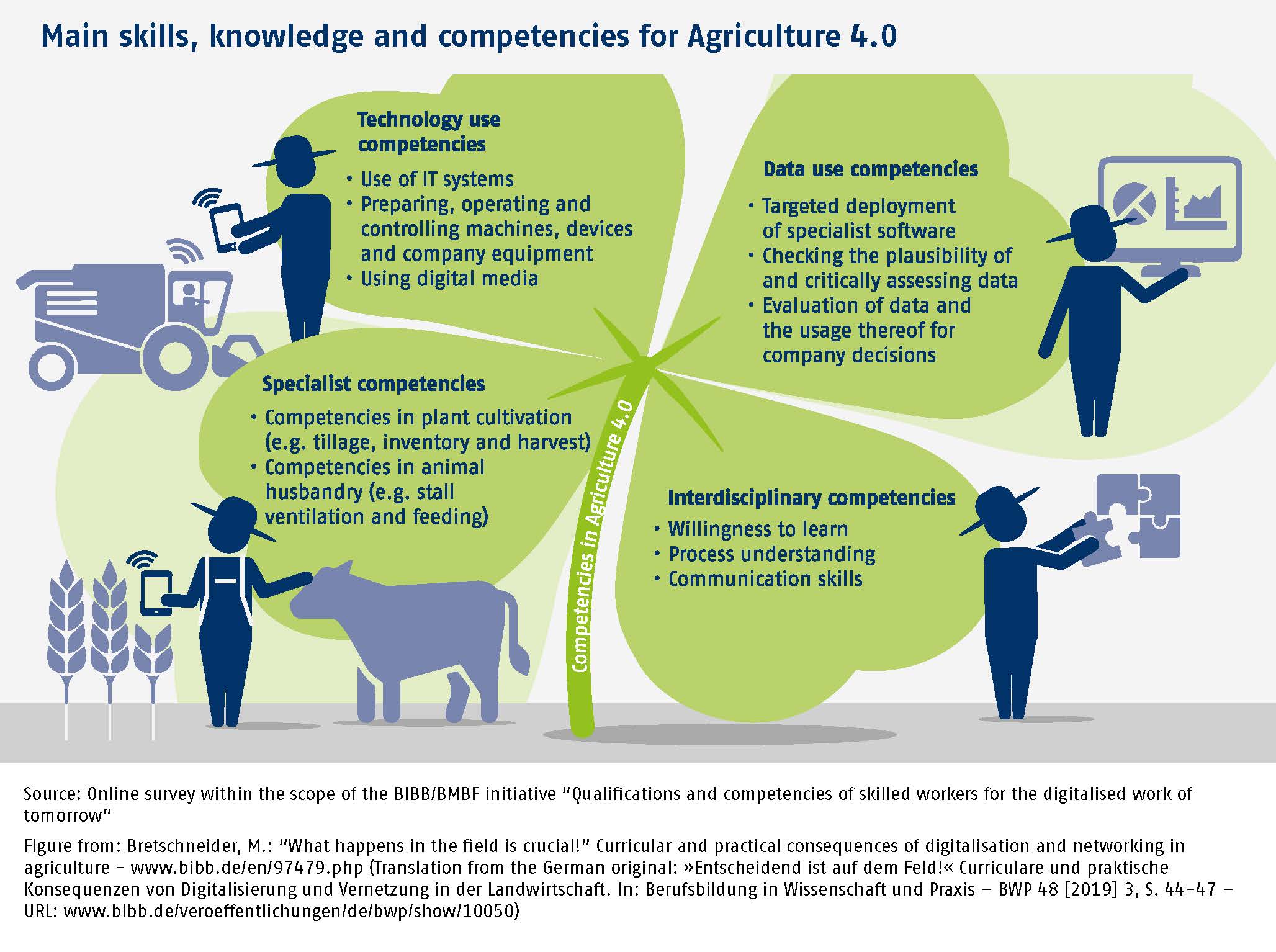 Main skills, knowledge and competencies for Agriculture 4.0

Technology use competencies

• Use of IT systems
• Preparing, operating and controlling machines, devices and company equipment
• Using digital media

Data use competencies

• Targeted deployment of specialist software
• Checking the plausibility of and critically assessing data
• Evaluation of data and the usage thereof for company decisions

Specialist competencies

• Competencies in plant cultivation (e.g. tillage, inventory and harvest)
• Competencies in animal husbandry (e.g. stall ventilation and feeding)

Competencies in Agriculture 4.0

Interdisciplinary competencies

• Willingness to learn
• Process understanding
• Communication skills

Source: Online survey within the scope of the BIBB/BMBF initiative "Qualifications and competencies of skilled workers for the digitalised work of tomorrow"

Figure from: Bretschneider, M.: "What happens in the field is crucial!" Curricular and practical consequences of digitalisation and networking in agriculture – www.bibb.de/en/97479.php (Translation from the German original: »Entscheidend ist auf dem Feld!« Curriculare und praktische Konsequenzen von Digitalisierung und Vernetzung in der Landwirtschaft. In: Berufsbildung in Wissenschaft und Praxis – BWP 48 [2019] 3, S. 44–47 – URL: www.bibb.de/veroeffentlichungen/de/bwp/show/10050)